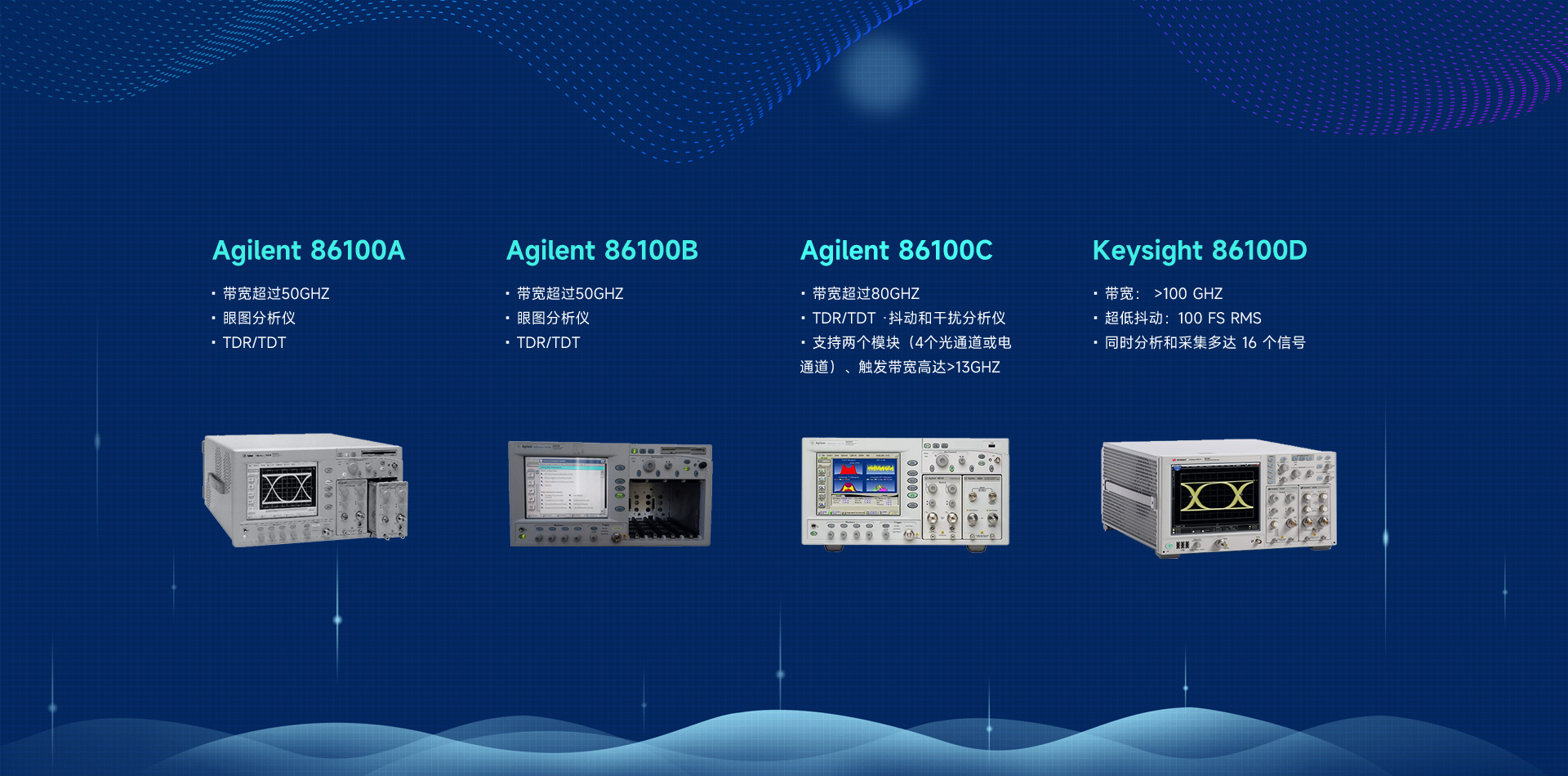 Agilent 86100A

· 带宽超过50GHZ
· 眼图分析仪
· TDR/TDT

Agilent 86100B

· 带宽超过50GHZ
· 眼图分析仪
· TDR/TDT

Agilent 86100C

· 带宽超过80GHZ
· TDR/TDT ·抖动和干扰分析仪
· 支持两个模块（4个光通道或电通道）、触发带宽高达>13GHZ

Keysight 86100D

· 带宽： >100 GHZ
· 超低抖动：100 FS RMS
· 同时分析和采集多达 16 个信号